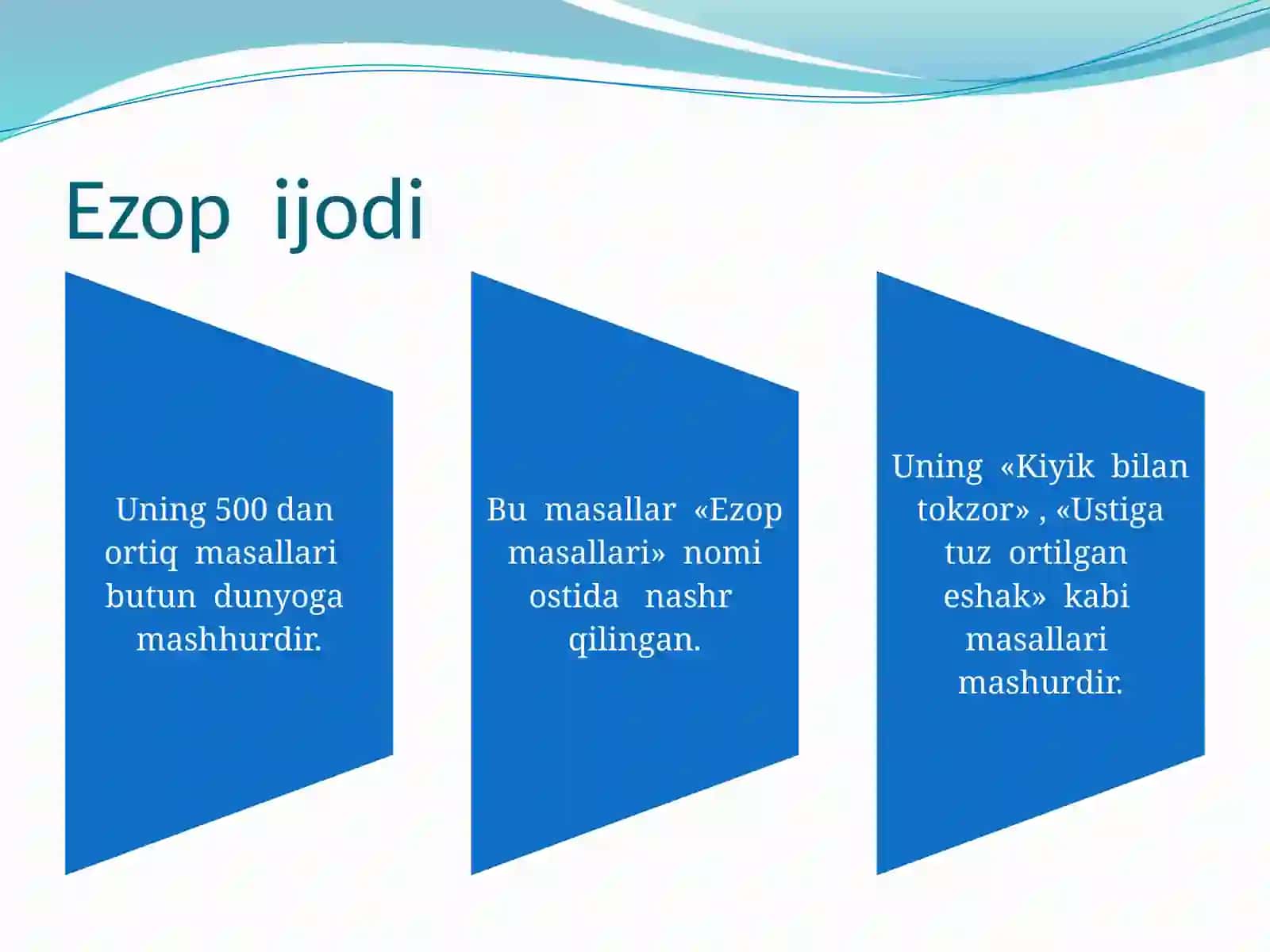 Ezop ijodi

Uning 500 dan ortiq masallari butun dunyoga mashhurdir.

Bu masallar «Ezop masallari» nomi ostida nashr qilingan.

Uning «Kiyik bilan tokzor» , «Ustiga tuz ortilgan eshak» kabi masallari mashurdir.